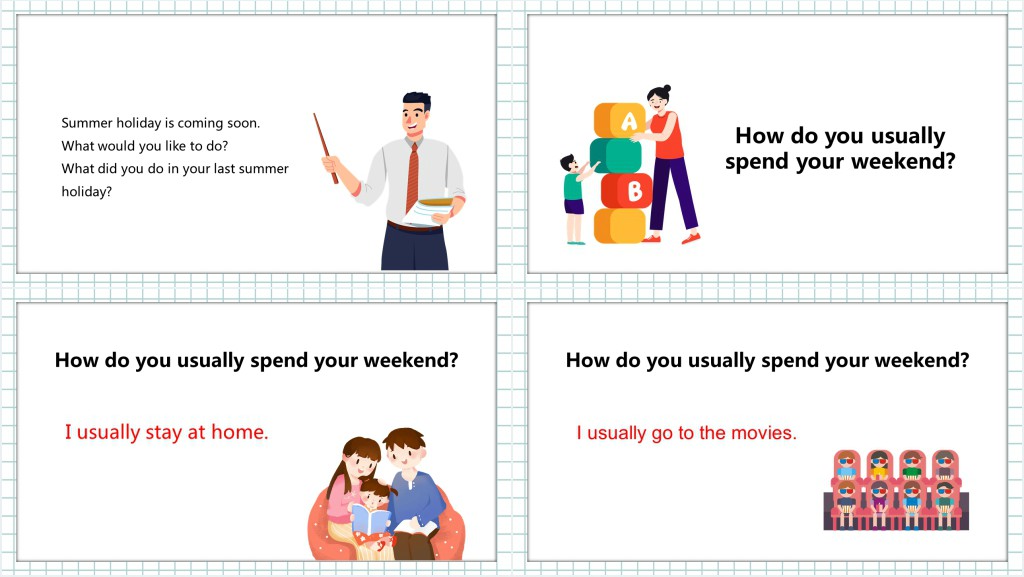 Summer holiday is coming soon.
What would you like to do?
What did you do in your last summer holiday?

A
B

How do you usually spend your weekend?

How do you usually spend your weekend?

I usually stay at home.

How do you usually spend your weekend?

I usually go to the movies.